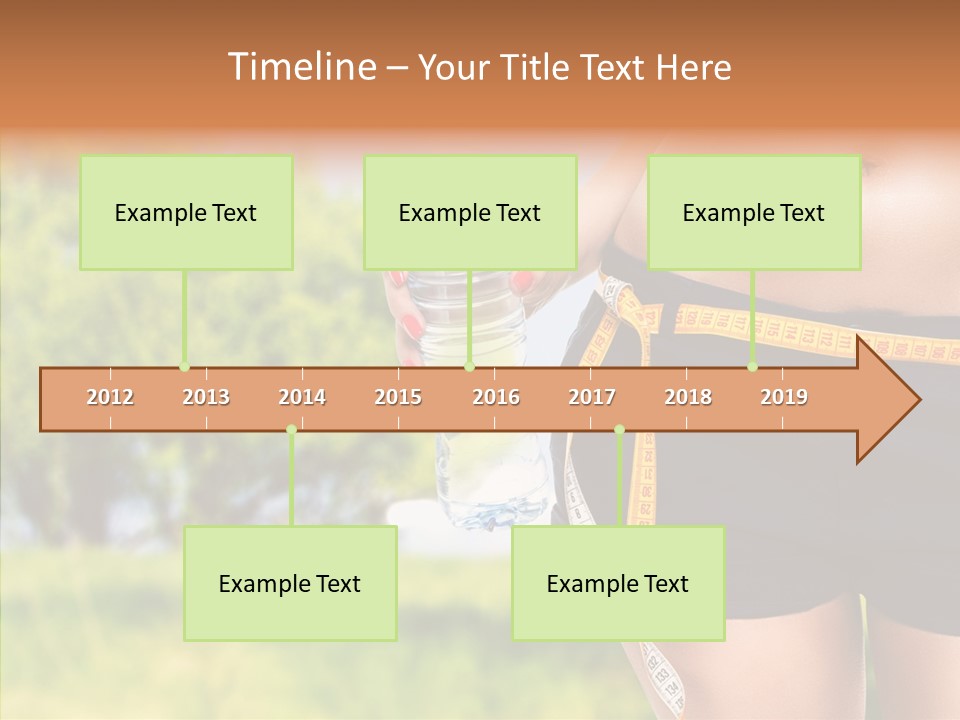 Timeline – Your Title Text Here

Example Text

Example Text

Example Text

2012
2013
2014
2015
2016
2017
2018
2019

Example Text

Example Text